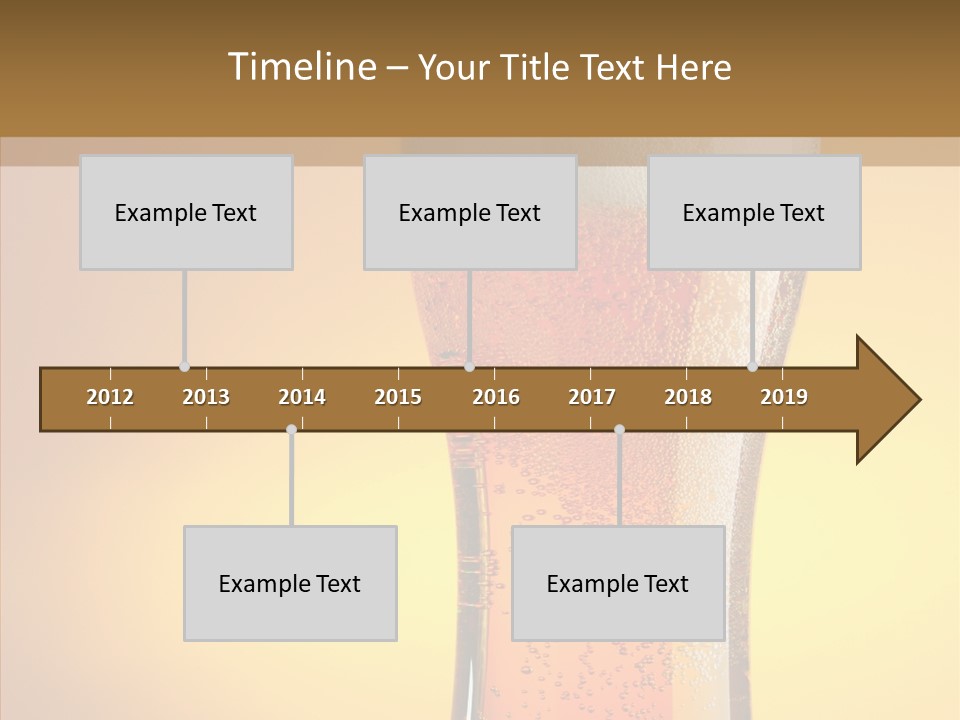 Timeline – Your Title Text Here

Example Text

Example Text

Example Text

2012 2013 2014 2015 2016 2017 2018 2019

Example Text

Example Text